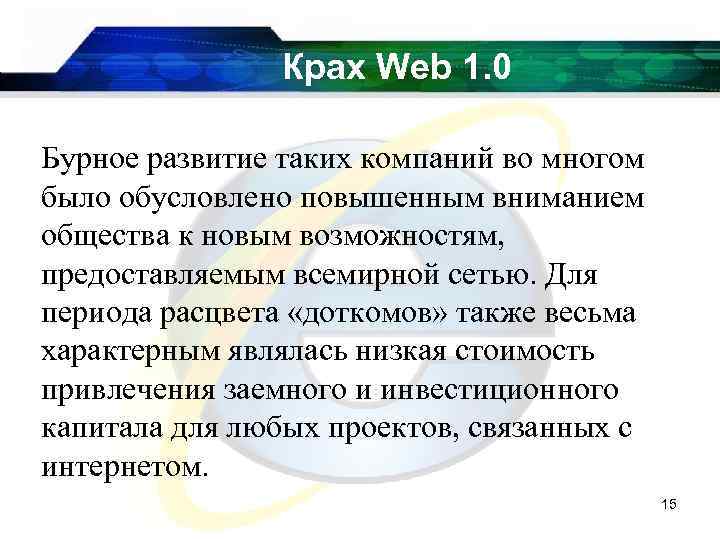 Крах Web 1.0

Бурное развитие таких компаний во многом было обусловлено повышенным вниманием общества к новым возможностям, предоставляемым всемирной сетью. Для периода расцвета «доткомов» также весьма характерным являлась низкая стоимость привлечения заемного и инвестиционного капитала для любых проектов, связанных с интернетом.

15